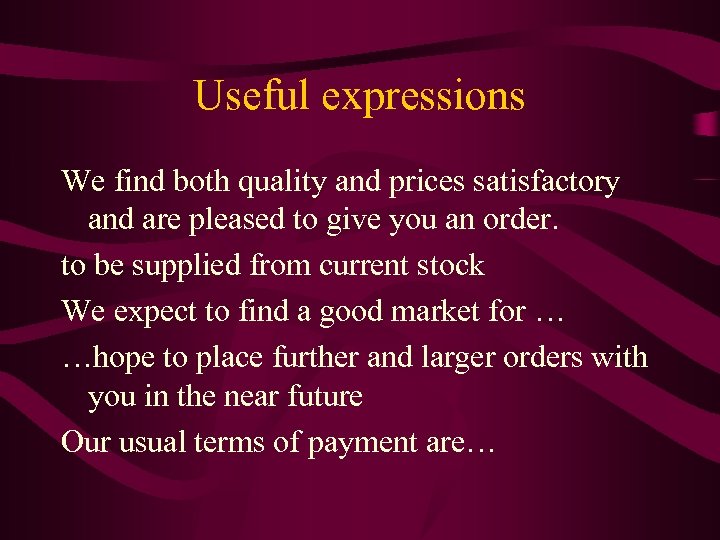 Useful expressions

We find both quality and prices satisfactory and are pleased to give you an order.

to be supplied from current stock

We expect to find a good market for …

…hope to place further and larger orders with you in the near future

Our usual terms of payment are…